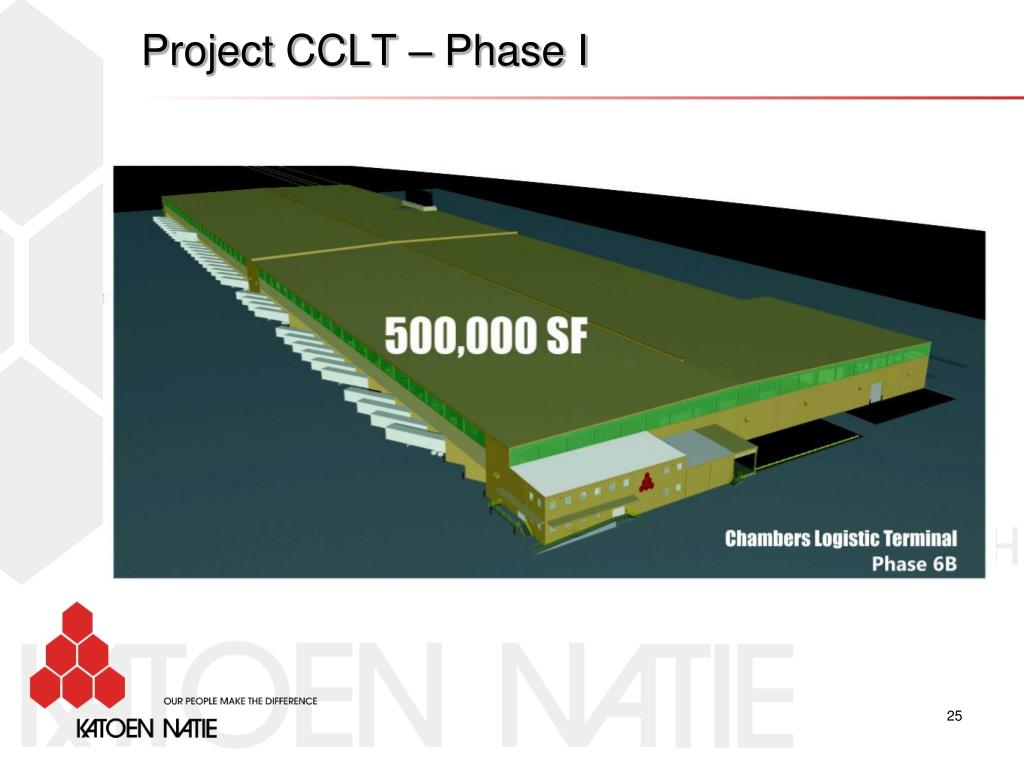 Project CCLT – Phase I

500,000 SF

Chambers Logistic Terminal
Phase 6B

OUR PEOPLE MAKE THE DIFFERENCE
KATOEN NATIE

KATOEN NATIE

25